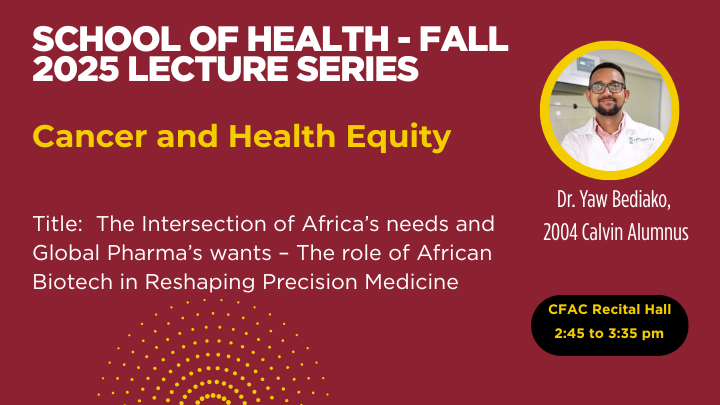 SCHOOL OF HEALTH - FALL 2025 LECTURE SERIES

Cancer and Health Equity

Title: The Intersection of Africa's needs and Global Pharma's wants – The role of African Biotech in Reshaping Precision Medicine

Dr. Yaw Bediako, 2004 Calvin Alumnus

CFAC Recital Hall
2:45 to 3:35 pm